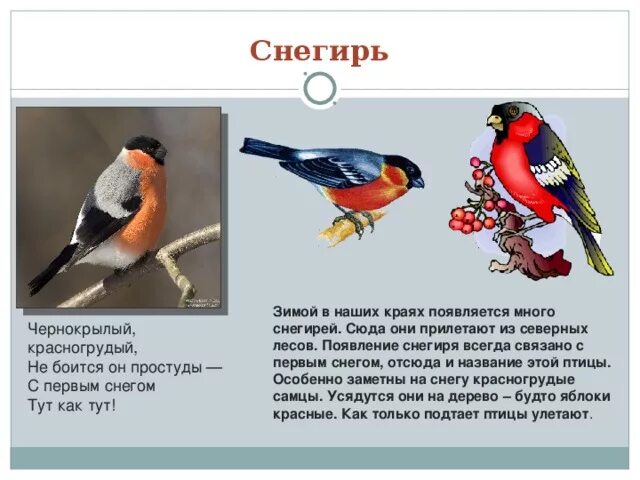 Снегирь

Чернокрылый,
красногрудый,
Не боится он простуды —
С первым снегом
Тут как тут!

Зимой в наших краях появляется много снегирей. Сюда они прилетают из северных лесов. Появление снегиря всегда связано с первым снегом, отсюда и название этой птицы. Особенно заметны на снегу красногрудые самцы. Усядутся они на дерево – будто яблоки красные. Как только подтает птицы улетают.